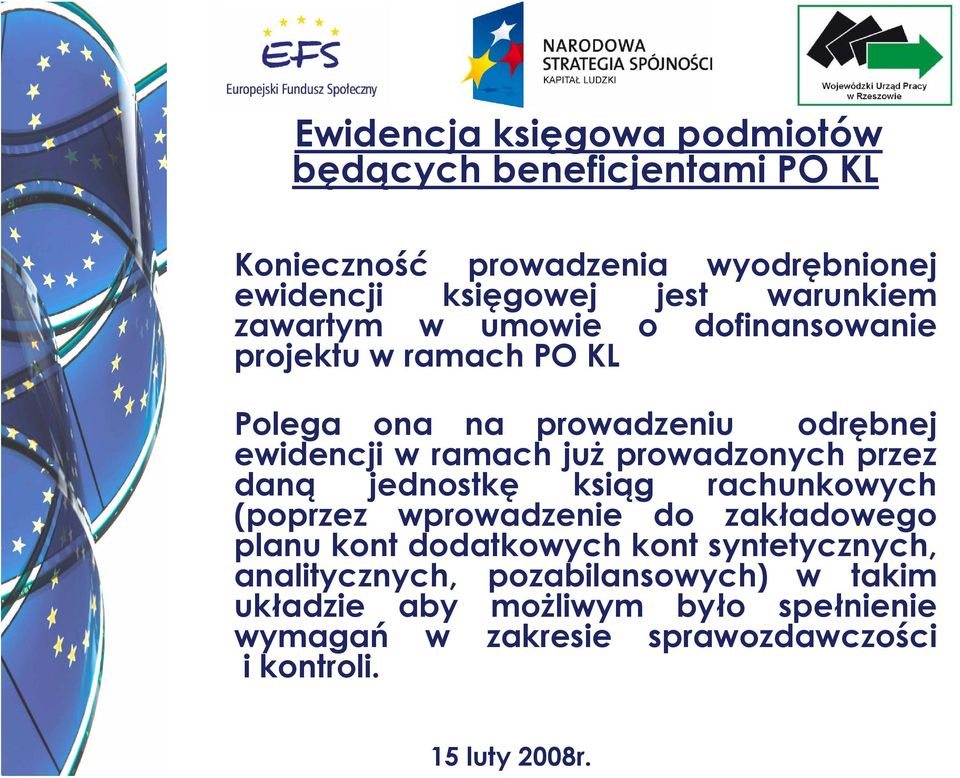 EFS
Europejski Fundusz Społeczny

NARODOWA STRATEGIA SPÓJNOŚCI
KAPITAŁ LUDZKI

Wojewódzki Urząd Pracy w Rzeszowie

Ewidencja księgowa podmiotów będących beneficjentami PO KL

Konieczność prowadzenia wyodrębnionej ewidencji księgowej jest warunkiem zawartym w umowie o dofinansowanie projektu w ramach PO KL

Polega ona na prowadzeniu odrębnej ewidencji w ramach już prowadzonych przez daną jednostkę ksiąg rachunkowych (poprzez wprowadzenie do zakładowego planu kont dodatkowych kont syntetycznych, analitycznych, pozabilansowych) w takim układzie aby możliwym było spełnienie wymagań w zakresie sprawozdawczości i kontroli.

15 luty 2008r.